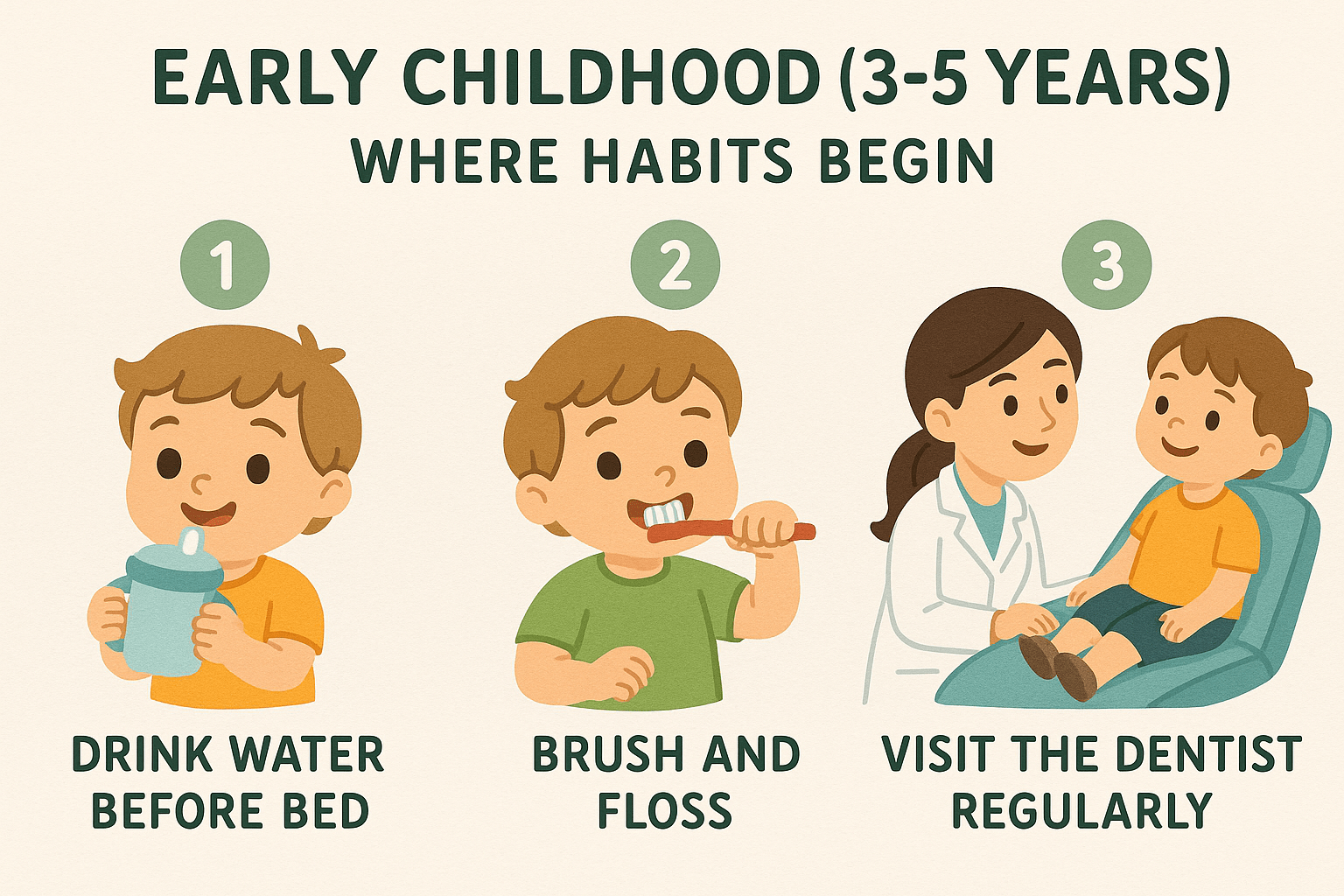 EARLY CHILDHOOD (3-5 YEARS)
WHERE HABITS BEGIN

1

DRINK WATER BEFORE BED

2

BRUSH AND FLOSS

3

VISIT THE DENTIST REGULARLY